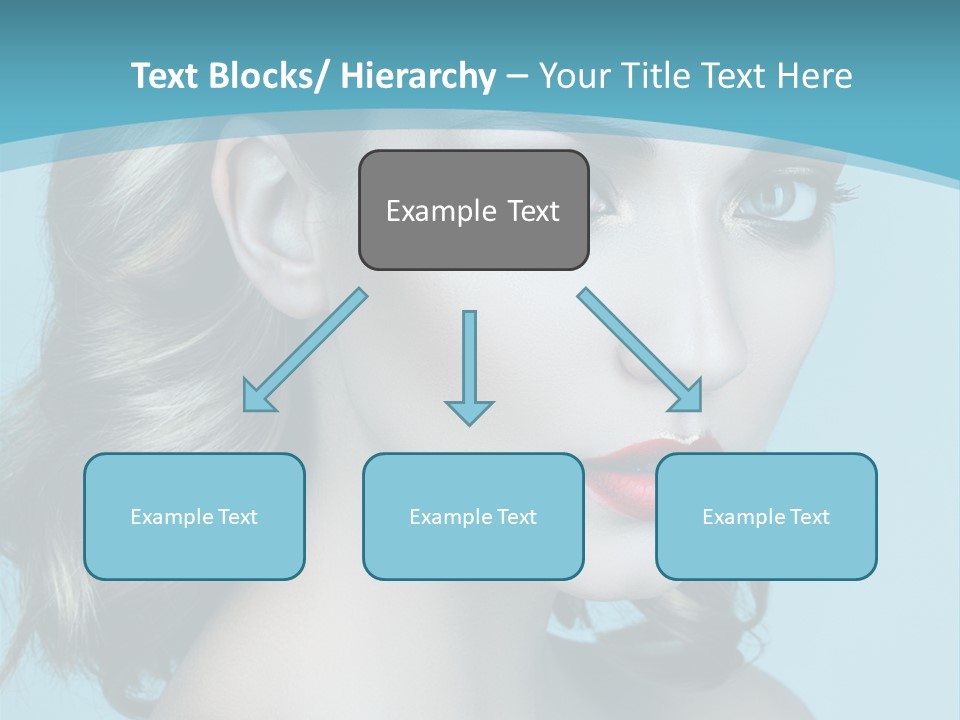 Text Blocks/ Hierarchy – Your Title Text Here

Example Text

Example Text

Example Text

Example Text